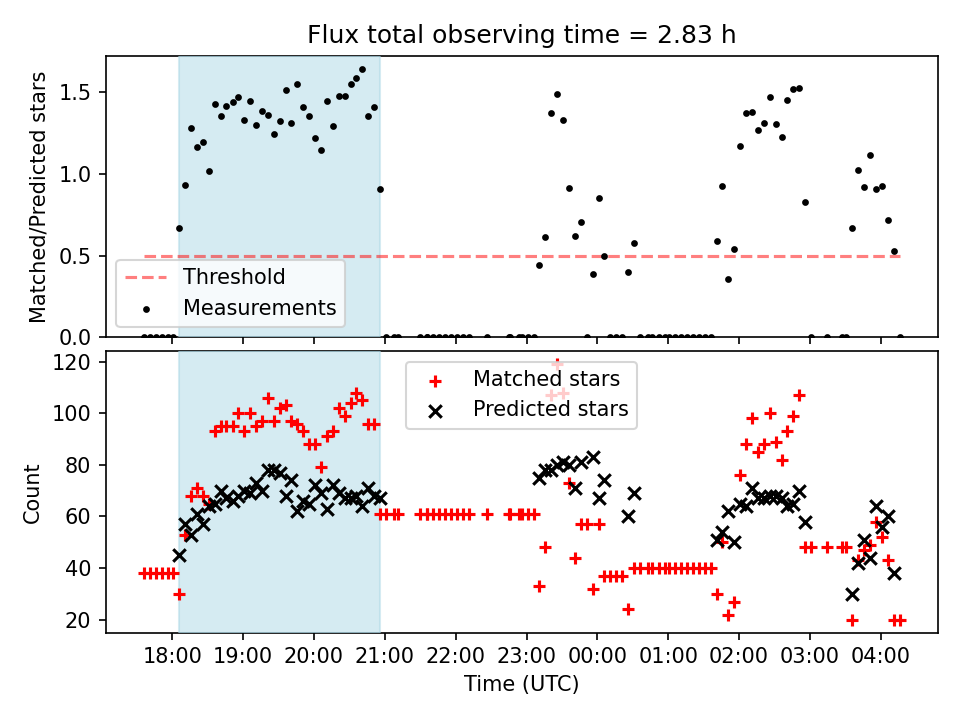 Flux total observing time = 2.83 h

Matched/Predicted stars

1.5
1.0
0.5
0.0

Threshold
Measurements

Count

120
100
80
60
40
20

Matched stars
Predicted stars

18:00 19:00 20:00 21:00 22:00 23:00 00:00 01:00 02:00 03:00 04:00

Time (UTC)